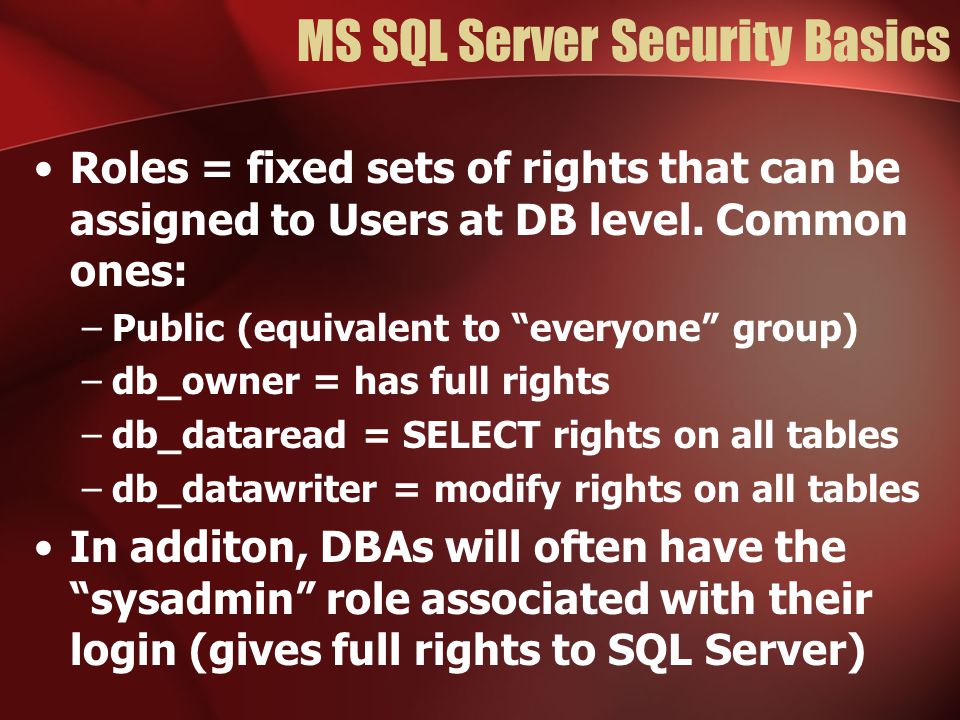 MS SQL Server Security Basics

• Roles = fixed sets of rights that can be assigned to Users at DB level. Common ones:
– Public (equivalent to “everyone” group)
– db_owner = has full rights
– db_dataread = SELECT rights on all tables
– db_datawriter = modify rights on all tables
• In additon, DBAs will often have the “sysadmin” role associated with their login (gives full rights to SQL Server)